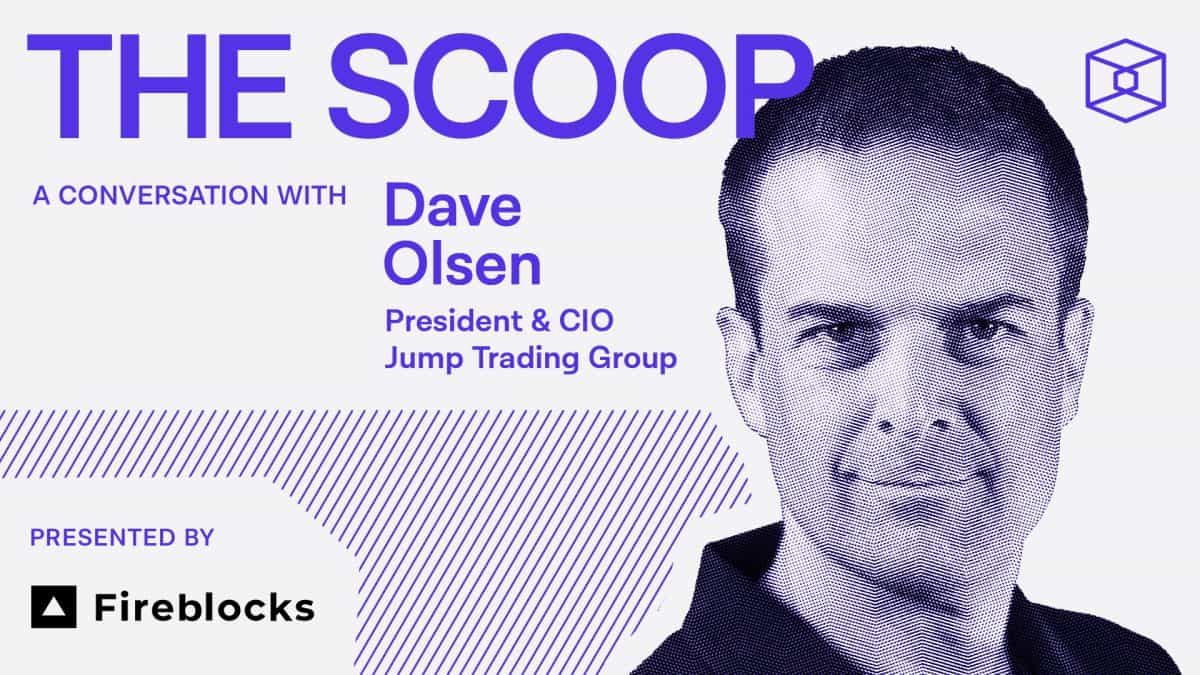 THE SCOOP

A CONVERSATION WITH

Dave Olsen

President & CIO
Jump Trading Group

PRESENTED BY

Fireblocks